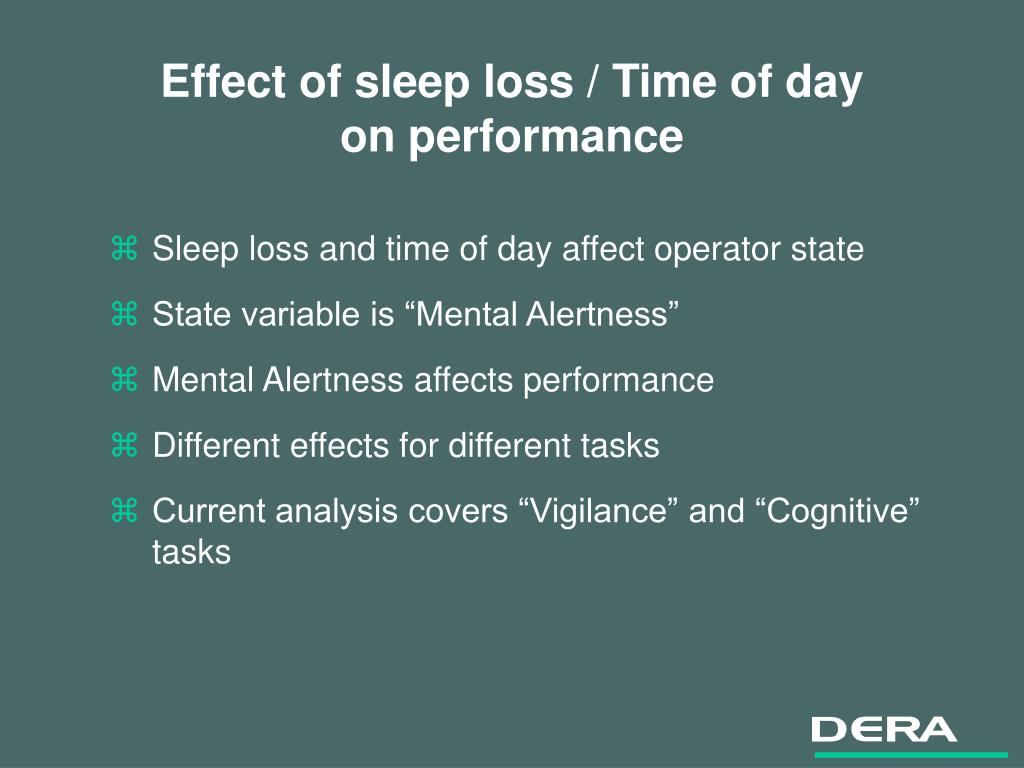 Effect of sleep loss / Time of day on performance

⌘ Sleep loss and time of day affect operator state

⌘ State variable is “Mental Alertness”

⌘ Mental Alertness affects performance

⌘ Different effects for different tasks

⌘ Current analysis covers “Vigilance” and “Cognitive” tasks

DERA